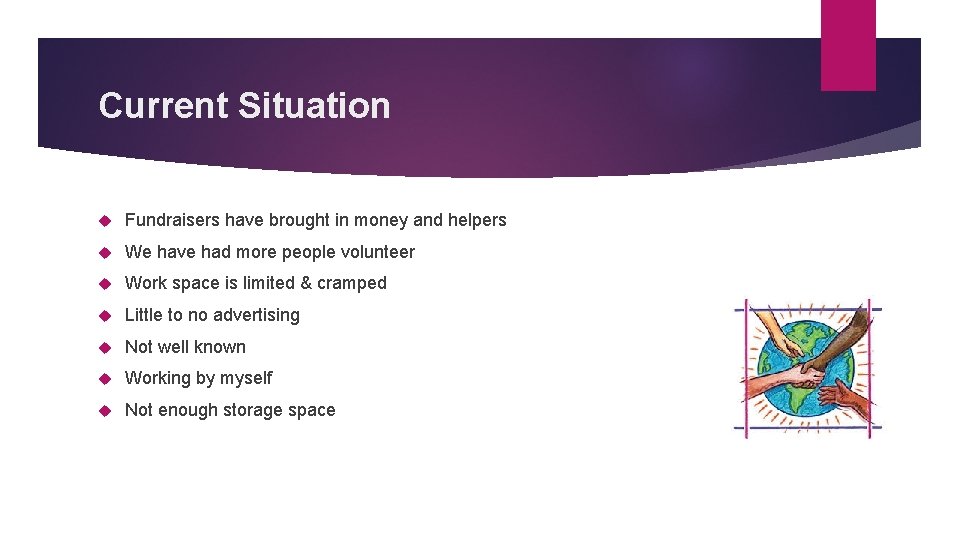 Current Situation

- Fundraisers have brought in money and helpers
- We have had more people volunteer
- Work space is limited & cramped
- Little to no advertising
- Not well known
- Working by myself
- Not enough storage space